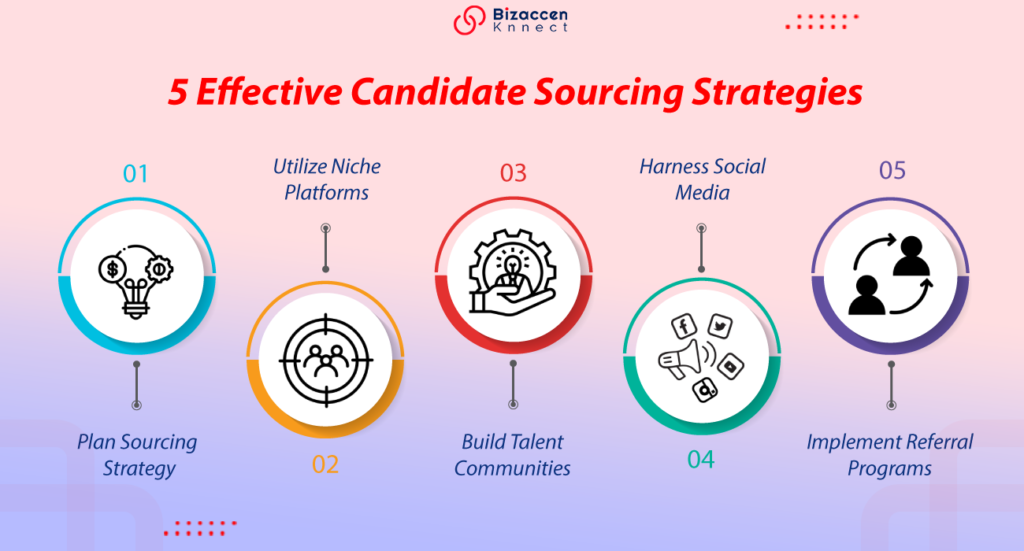 Bizaccen Knnect

5 Effective Candidate Sourcing Strategies

01

Plan Sourcing Strategy

Utilize Niche Platforms

02

03

Build Talent Communities

Harness Social Media

04

05

Implement Referral Programs